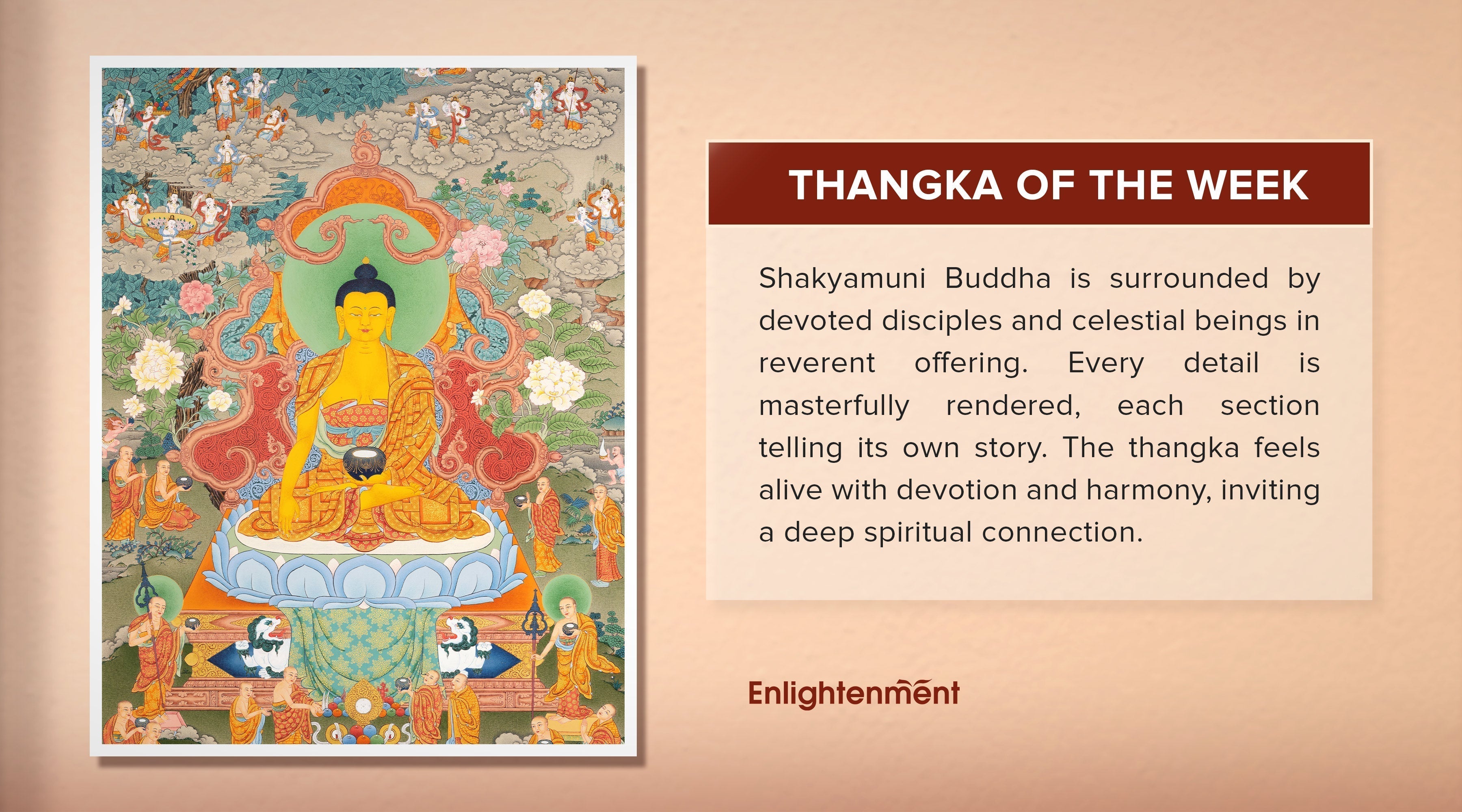 THANGKA OF THE WEEK

Shakyamuni Buddha is surrounded by devoted disciples and celestial beings in reverent offering. Every detail is masterfully rendered, each section telling its own story. The thangka feels alive with devotion and harmony, inviting a deep spiritual connection.

Enlightenment